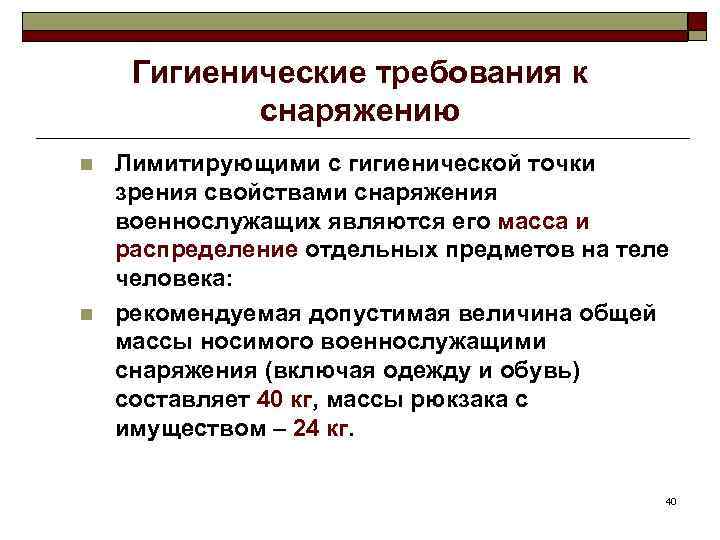 Гигиенические требования к снаряжению

Лимитирующими с гигиенической точки зрения свойствами снаряжения военнослужащих являются его масса и распределение отдельных предметов на теле человека:

рекомендуемая допустимая величина общей массы носимого военнослужащими снаряжения (включая одежду и обувь) составляет 40 кг, массы рюкзака с имуществом – 24 кг.

40